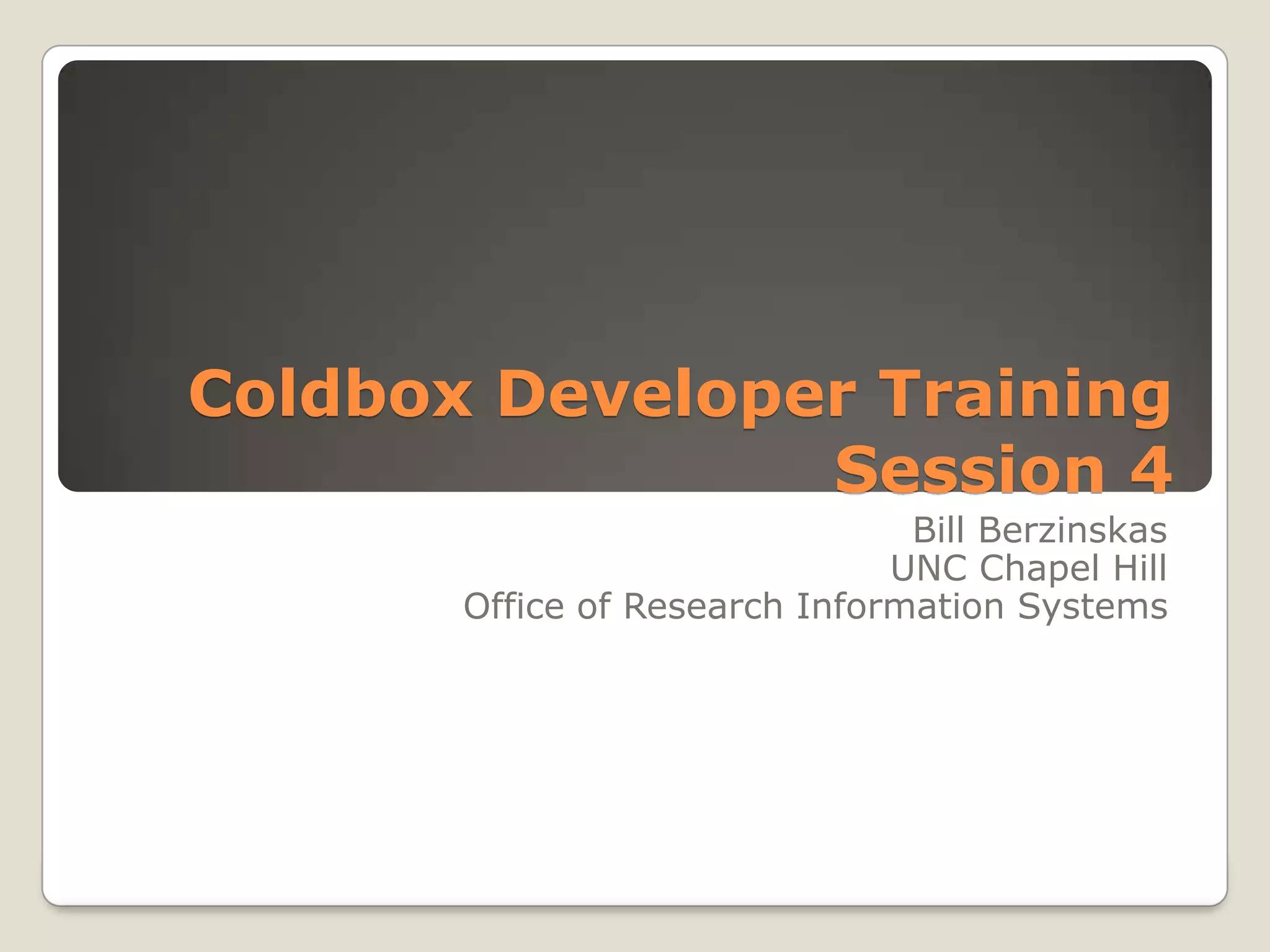 Coldbox Developer Training Session 4

Bill Berzinskas
UNC Chapel Hill
Office of Research Information Systems